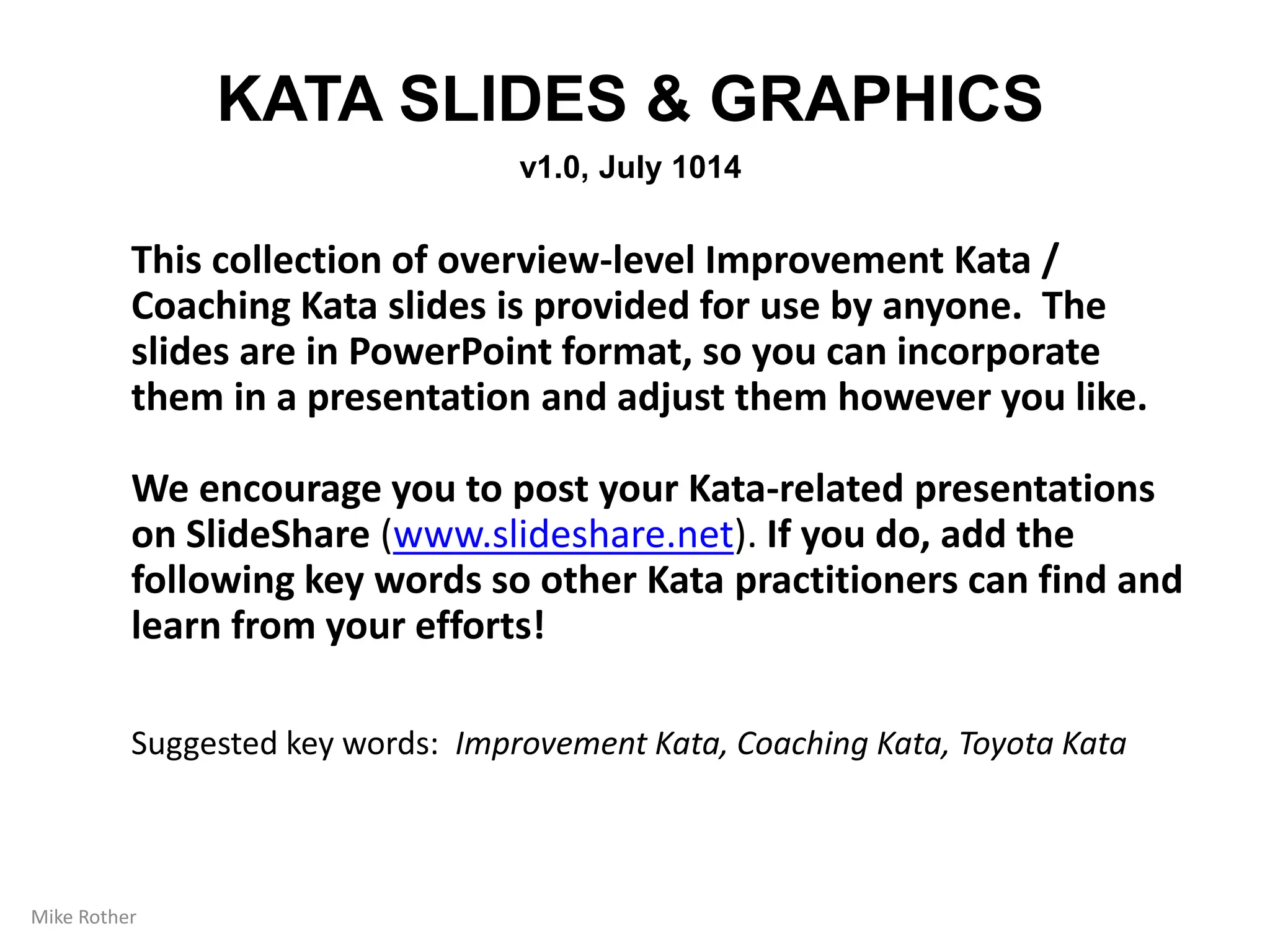 KATA SLIDES & GRAPHICS

v1.0, July 1014

This collection of overview-level Improvement Kata / Coaching Kata slides is provided for use by anyone.  The slides are in PowerPoint format, so you can incorporate them in a presentation and adjust them however you like.

We encourage you to post your Kata-related presentations on SlideShare (www.slideshare.net). If you do, add the following key words so other Kata practitioners can find and learn from your efforts!

Suggested key words:  Improvement Kata, Coaching Kata, Toyota Kata

Mike Rother